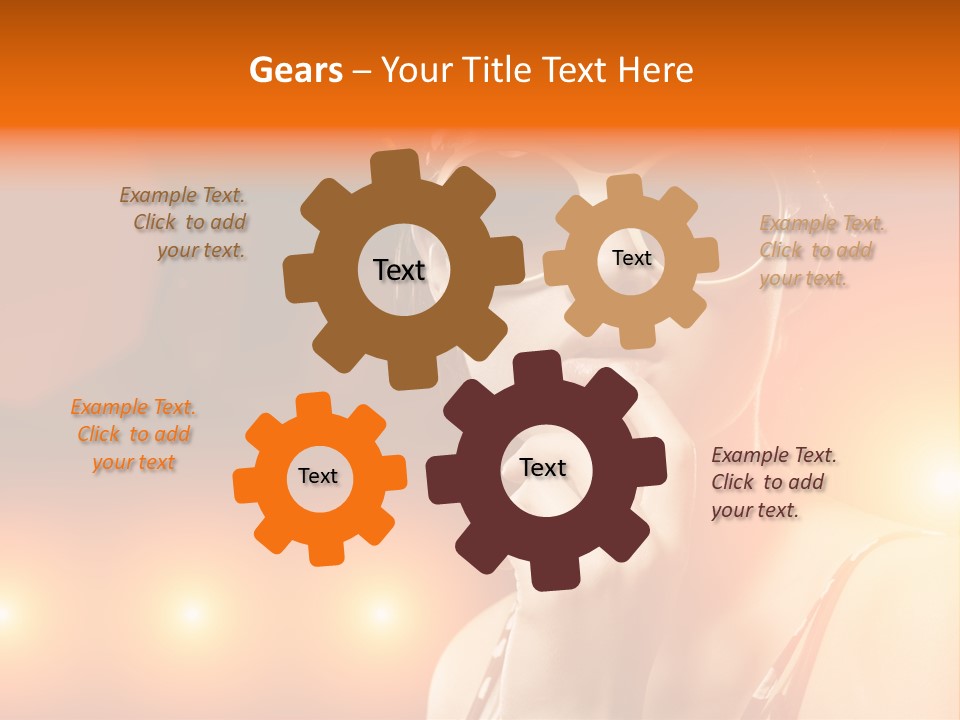 Gears – Your Title Text Here

Example Text. Click to add your text.

Text

Text

Example Text. Click to add your text.

Example Text. Click to add your text

Text

Text

Example Text. Click to add your text.